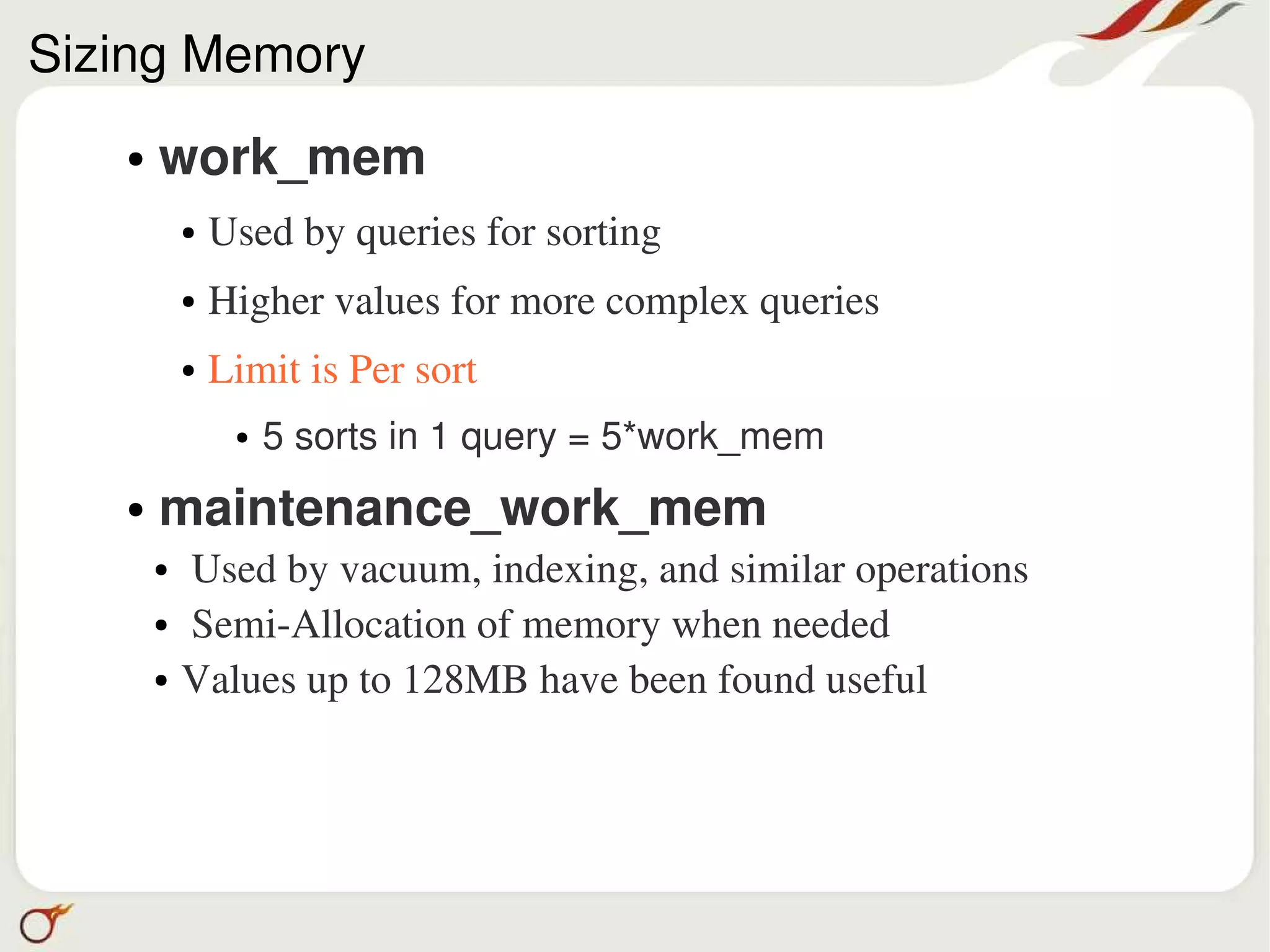 Sizing Memory

• work_mem
  • Used by queries for sorting
  • Higher values for more complex queries
  • Limit is Per sort
    • 5 sorts in 1 query = 5*work_mem
• maintenance_work_mem
  • Used by vacuum, indexing, and similar operations
  • Semi-Allocation of memory when needed
  • Values up to 128MB have been found useful